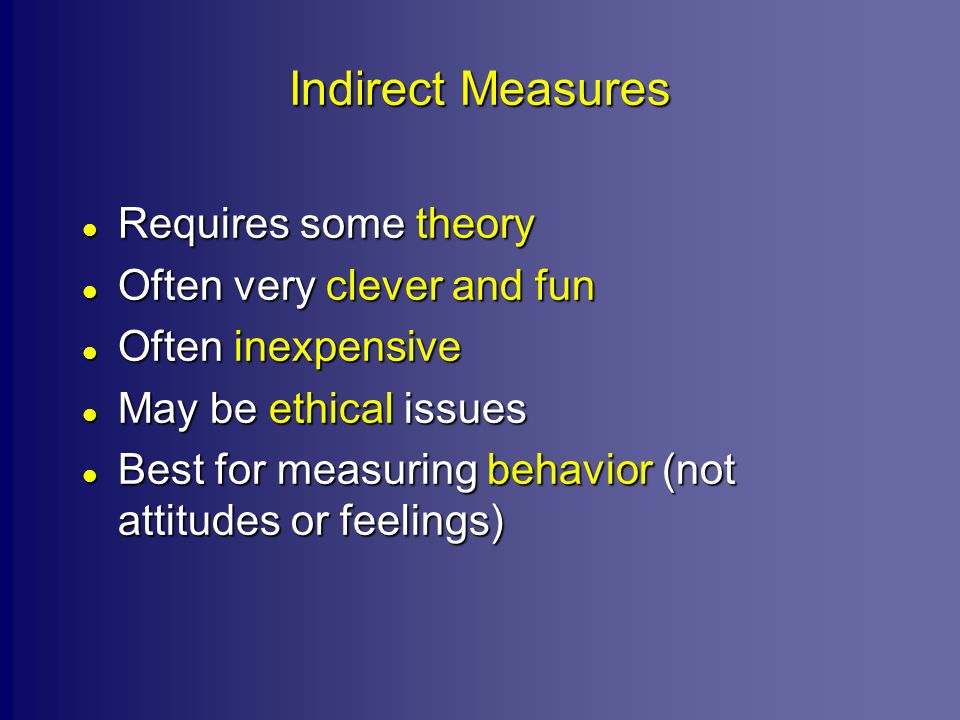 Indirect Measures

- Requires some theory
- Often very clever and fun
- Often inexpensive
- May be ethical issues
- Best for measuring behavior (not attitudes or feelings)